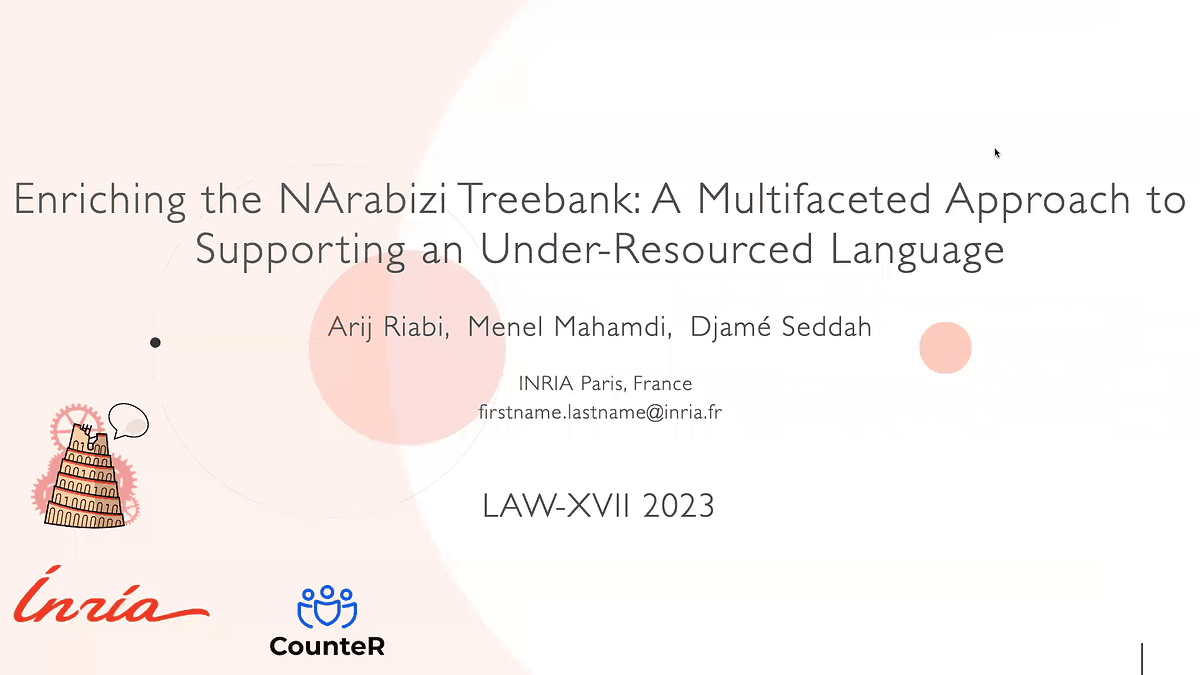 Enriching the NArabizi Treebank: A Multifaceted Approach to Supporting an Under-Resourced Language

Arij Riabi, Menel Mahamdi, Djamé Seddah

INRIA Paris, France
firstname.lastname@inria.fr

LAW-XVII 2023

Inria

CounteR